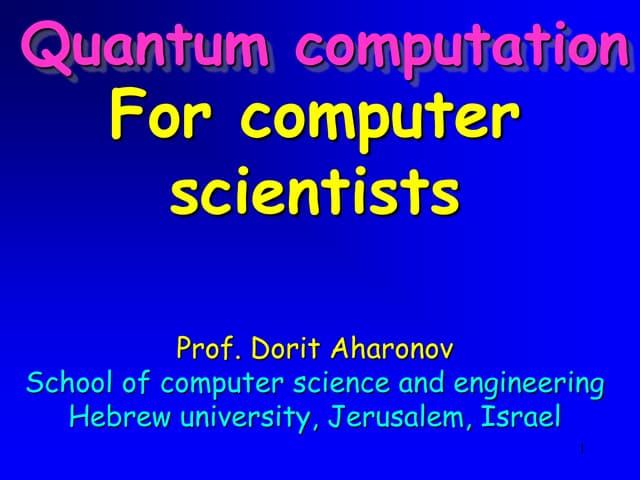 Quantum computation
For computer scientists

Prof. Dorit Aharonov
School of computer science and engineering
Hebrew university, Jerusalem, Israel

1